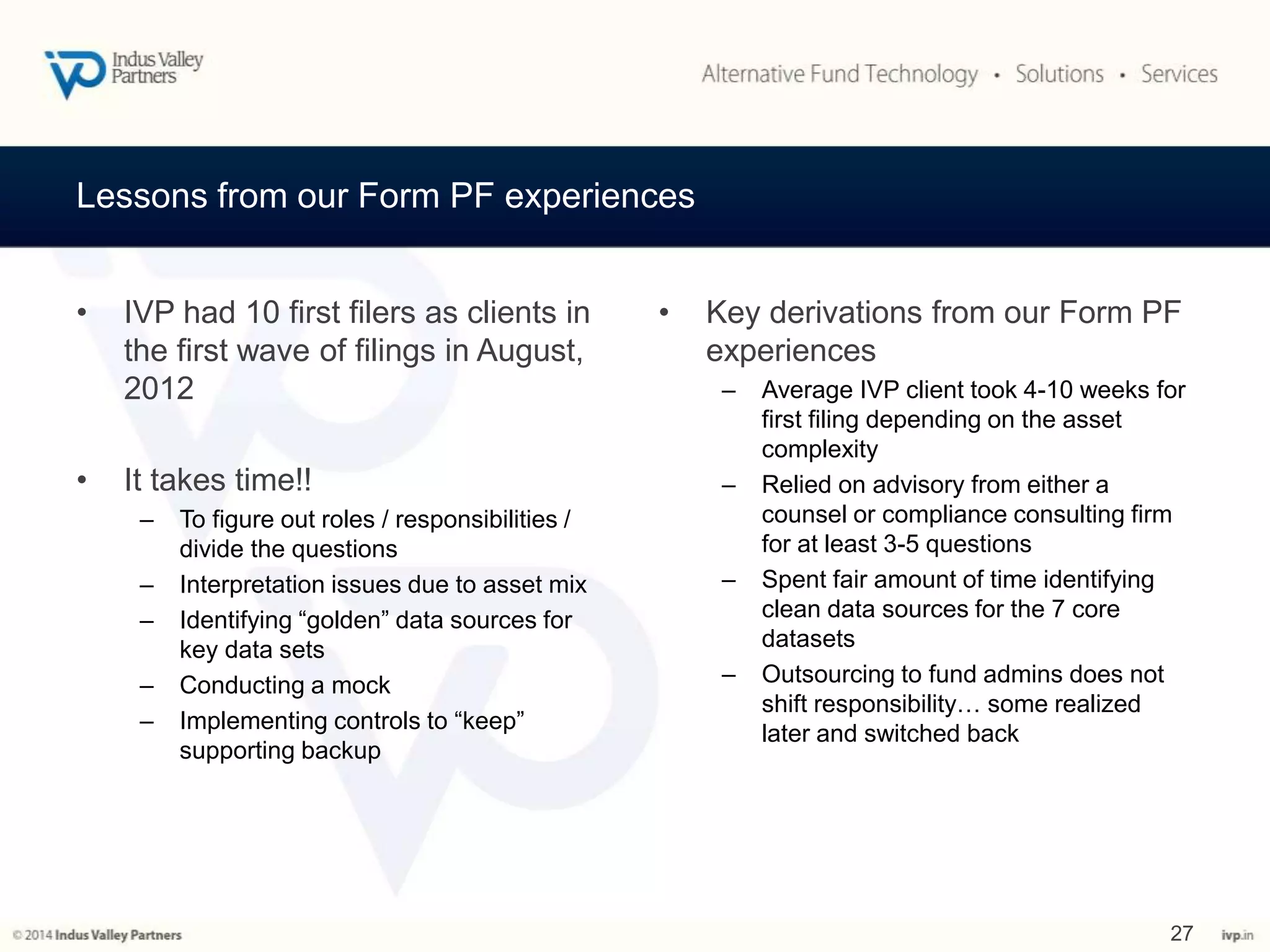 Indus Valley Partners

Alternative Fund Technology • Solutions • Services

Lessons from our Form PF experiences

• IVP had 10 first filers as clients in the first wave of filings in August, 2012

• It takes time!!
– To figure out roles / responsibilities / divide the questions
– Interpretation issues due to asset mix
– Identifying “golden” data sources for key data sets
– Conducting a mock
– Implementing controls to “keep” supporting backup

• Key derivations from our Form PF experiences
– Average IVP client took 4-10 weeks for first filing depending on the asset complexity
– Relied on advisory from either a counsel or compliance consulting firm for at least 3-5 questions
– Spent fair amount of time identifying clean data sources for the 7 core datasets
– Outsourcing to fund admins does not shift responsibility… some realized later and switched back

© 2014 Indus Valley Partners

27

ivp.in